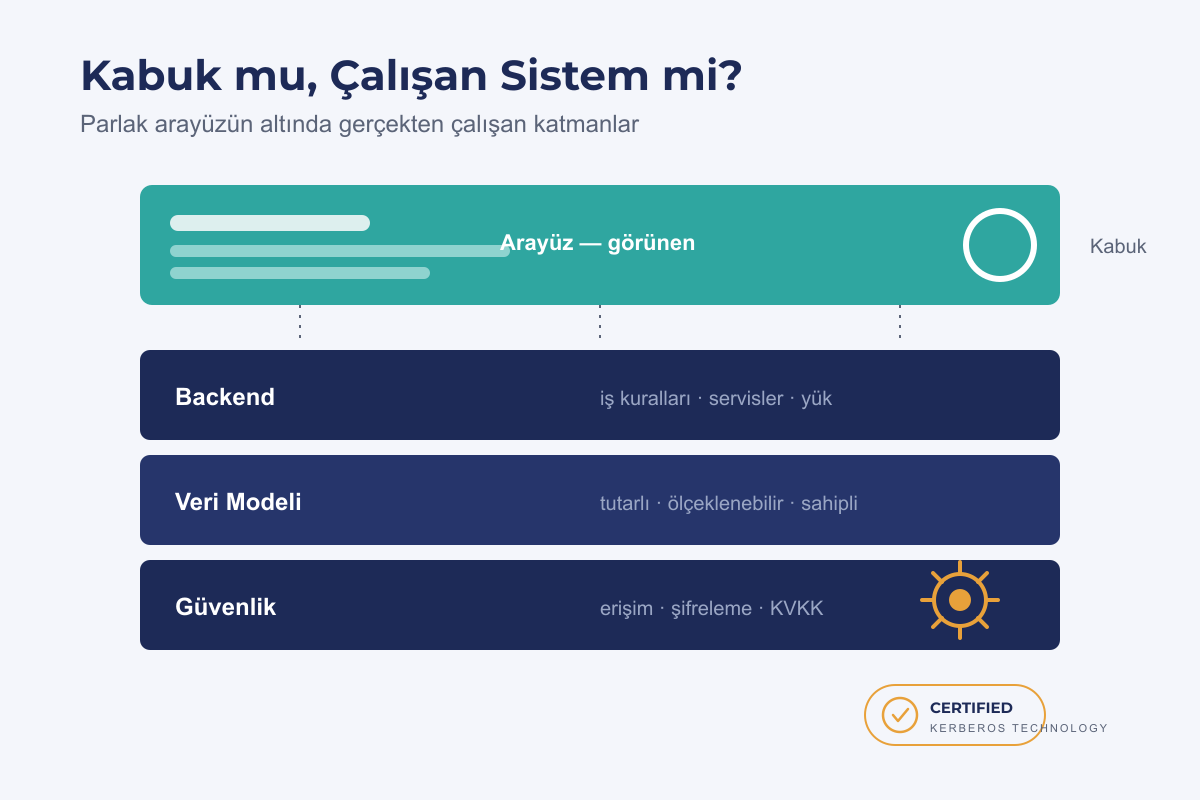 Kabuk mu, Çalışan Sistem mi?

Parlak arayüzün altında gerçekten çalışan katmanlar

Arayüz — görünen

Kabuk

Backend

iş kuralları · servisler · yük

Veri Modeli

tutarlı · ölçeklenebilir · sahipli

Güvenlik

erişim · şifreleme · KVKK

CERTIFIED

KERBEROS TECHNOLOGY